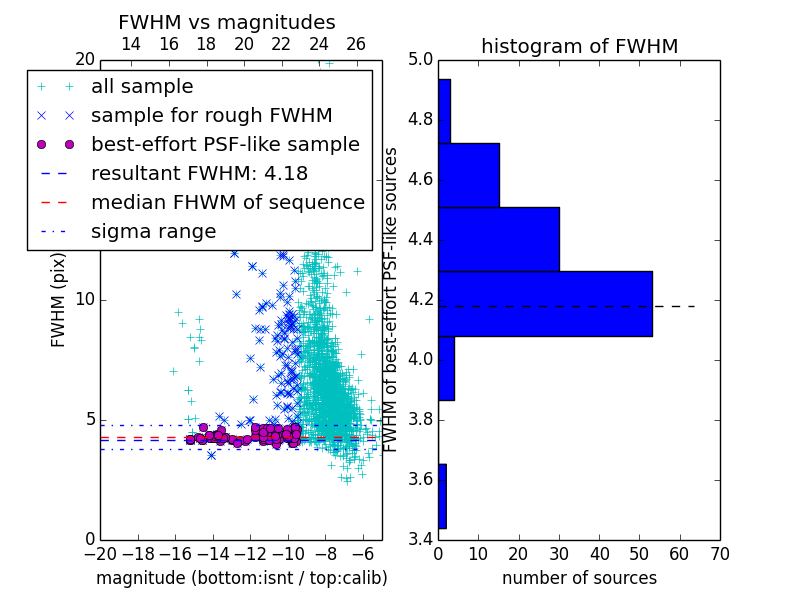 FWHM vs magnitudes

14 16 18 20 22 24 26

20

all sample
sample for rough FWHM
best-effort PSF-like sample
resultant FWHM: 4.18
median FHWM of sequence
sigma range

FWHM (pix)

10

5

0

−20 −18 −16 −14 −12 −10 −8 −6

magnitude (bottom:isnt / top:calib)

histogram of FWHM

5.0
4.8
4.6
4.4
4.2
4.0
3.8
3.6
3.4

FWHM of best-effort PSF-like sources

0 10 20 30 40 50 60 70

number of sources